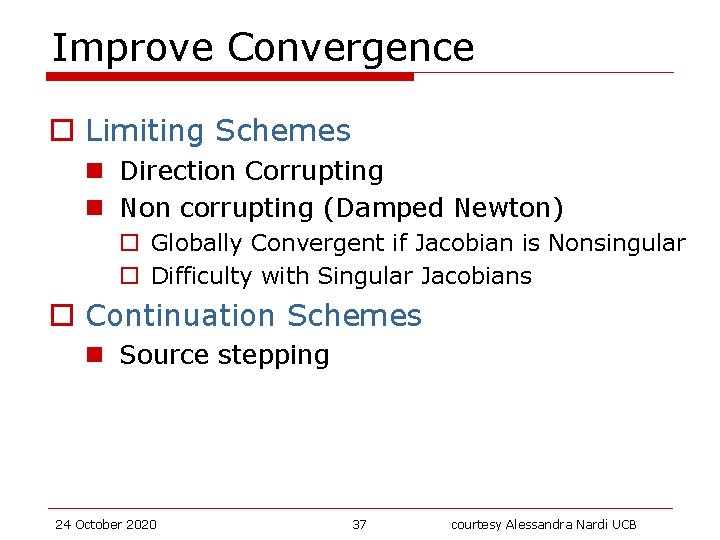 Improve Convergence

Limiting Schemes

Direction Corrupting

Non corrupting (Damped Newton)

Globally Convergent if Jacobian is Nonsingular

Difficulty with Singular Jacobians

Continuation Schemes

Source stepping

24 October 2020

37

courtesy Alessandra Nardi UCB